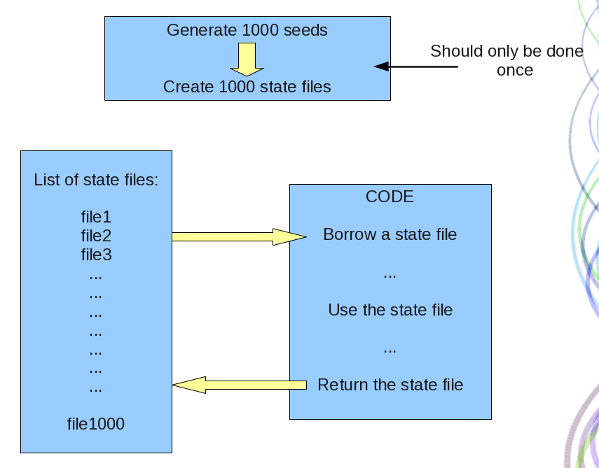 Generate 1000 seeds

Create 1000 state files

Should only be done once

List of state files:

file1
file2
file3
...
...
...
...
...
...
...

file1000

CODE

Borrow a state file

...

Use the state file

...

Return the state file